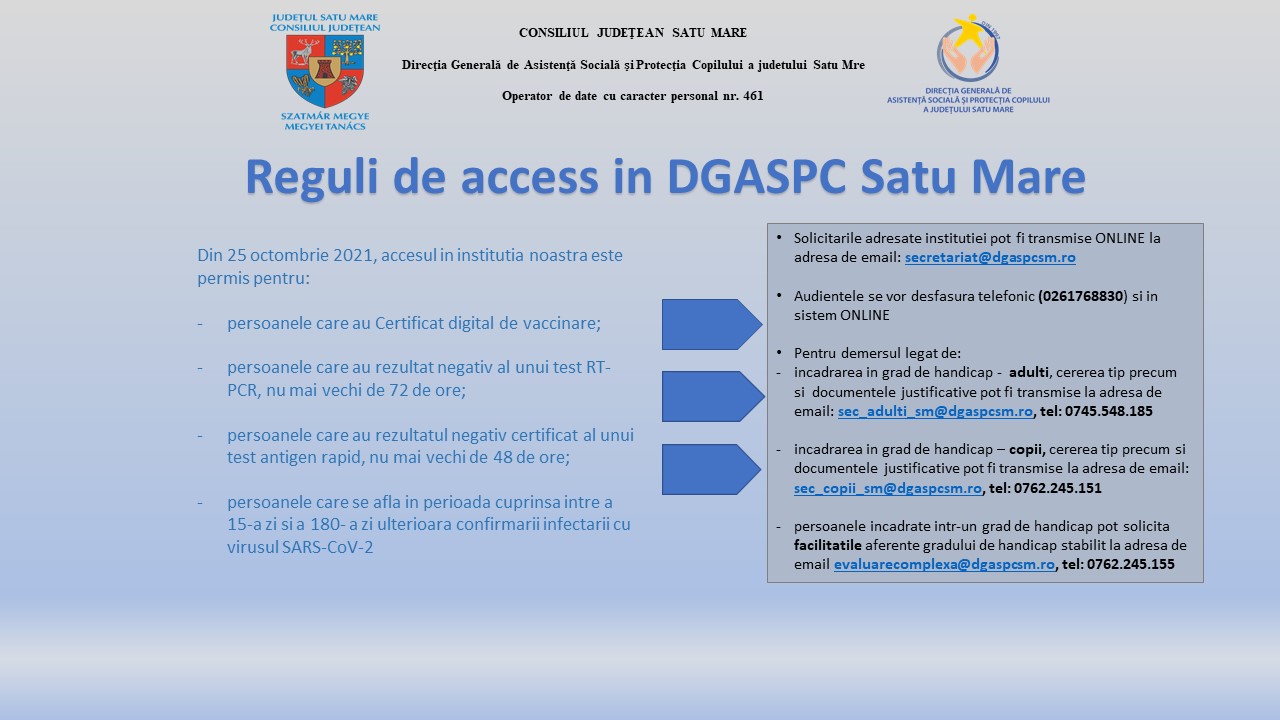 JUDEȚUL SATU MARE
CONSILIUL JUDEȚEAN

SZATMÁR MEGYE
MEGYEI TANÁCS

CONSILIUL JUDEȚEAN SATU MARE

Direcția Generală de Asistență Socială și Protecția Copilului a judetului Satu Mre

Operator de date cu caracter personal nr. 461

DIRECȚIA GENERALĂ DE ASISTENȚĂ SOCIALĂ ȘI PROTECȚIA COPILULUI A JUDEȚULUI SATU MARE

Reguli de access in DGASPC Satu Mare

Din 25 octombrie 2021, accesul in institutia noastra este permis pentru:

- persoanele care au Certificat digital de vaccinare;

- persoanele care au rezultat negativ al unui test RT-PCR, nu mai vechi de 72 de ore;

- persoanele care au rezultatul negativ certificat al unui test antigen rapid, nu mai vechi de 48 de ore;

- persoanele care se afla in perioada cuprinsa intre a 15-a zi si a 180- a zi ulterioara confirmarii infectarii cu virusul SARS-CoV-2

• Solicitarile adresate institutiei pot fi transmise ONLINE la adresa de email: secretariat@dgaspcsm.ro

• Audientele se vor desfasura telefonic (0261768830) si in sistem ONLINE

• Pentru demersul legat de:
- incadrarea in grad de handicap - adulti, cererea tip precum si documentele justificative pot fi transmise la adresa de email: sec_adulti_sm@dgaspcsm.ro, tel: 0745.548.185

- incadrarea in grad de handicap – copii, cererea tip precum si documentele justificative pot fi transmise la adresa de email: sec_copii_sm@dgaspcsm.ro, tel: 0762.245.151

- persoanele incadrate intr-un grad de handicap pot solicita facilitatile aferente gradului de handicap stabilit la adresa de email evaluarecomplexa@dgaspcsm.ro, tel: 0762.245.155